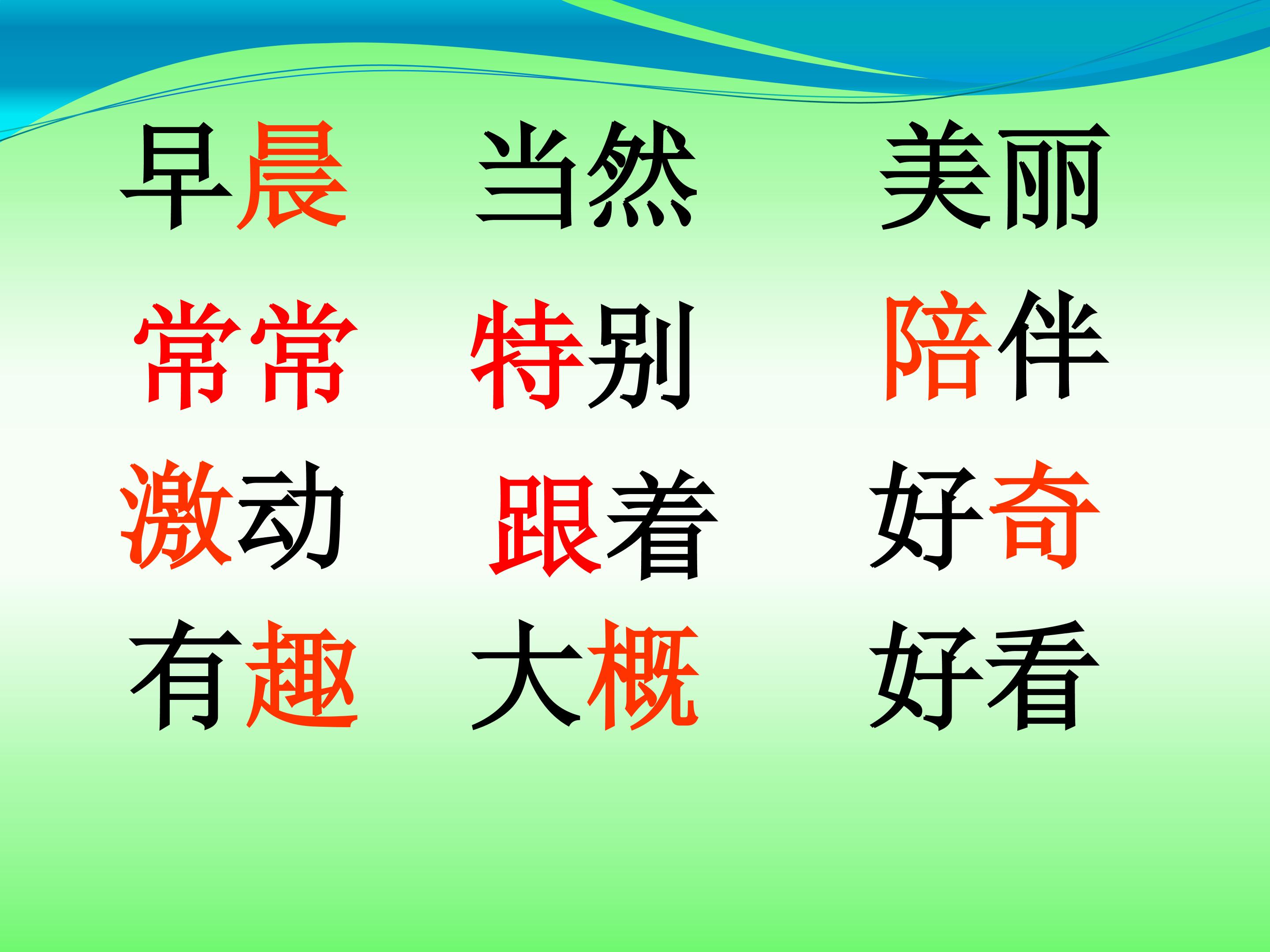 早晨　当然　美丽
常常　特别　陪伴
激动　跟着　好奇
有趣　大概　好看